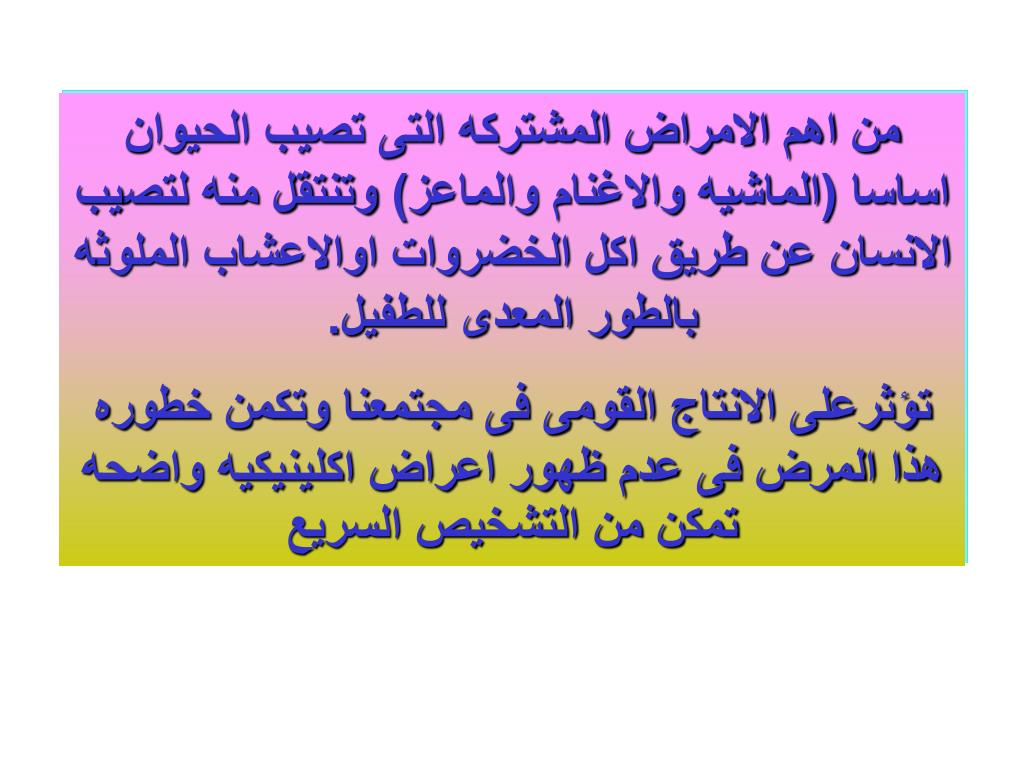 من اهم الامراض المشتركه التى تصيب الحيوان اساسا (الماشيه والاغنام والماعز) وتنتقل منه لتصيب الانسان عن طريق اكل الخضروات اوالاعشاب الملوثه بالطور المعدى للطفيل.

تؤثرعلى الانتاج القومى فى مجتمعنا وتكمن خطوره هذا المرض فى عدم ظهور اعراض اكلينيكيه واضحه تمكن من التشخيص السريع